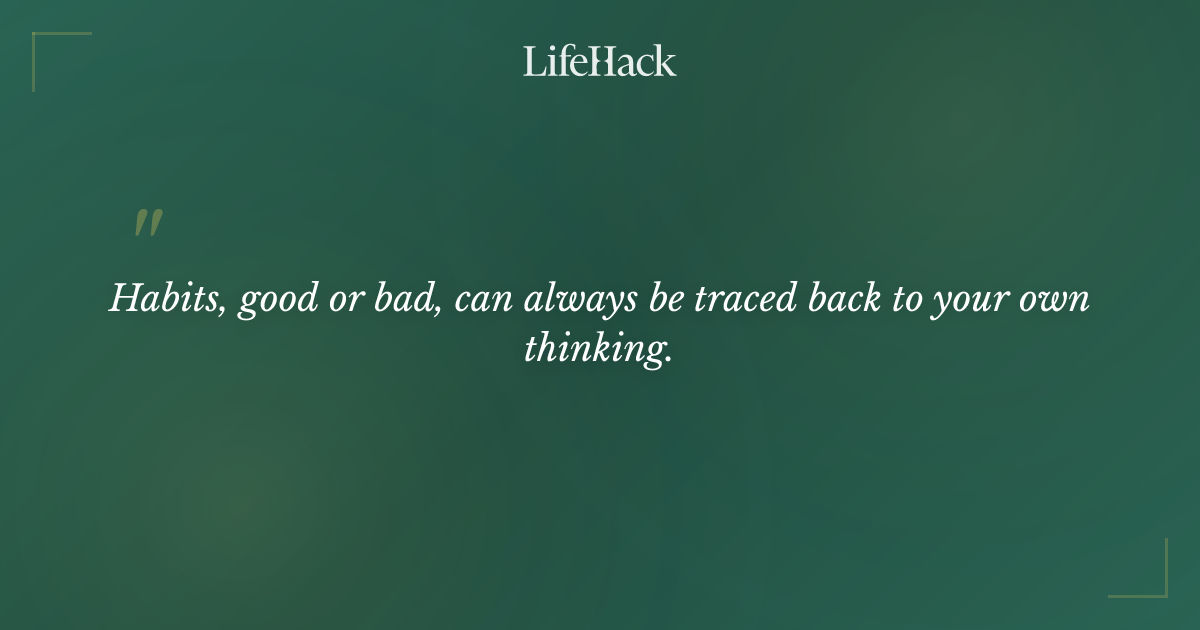 LifeHack

"

Habits, good or bad, can always be traced back to your own thinking.